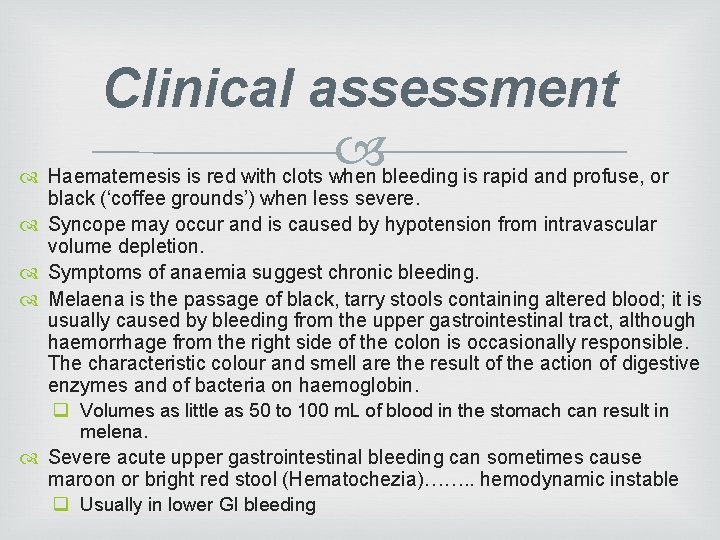 Clinical assessment

Haematemesis is red with clots when bleeding is rapid and profuse, or black ('coffee grounds') when less severe.

Syncope may occur and is caused by hypotension from intravascular volume depletion.

Symptoms of anaemia suggest chronic bleeding.

Melaena is the passage of black, tarry stools containing altered blood; it is usually caused by bleeding from the upper gastrointestinal tract, although haemorrhage from the right side of the colon is occasionally responsible. The characteristic colour and smell are the result of the action of digestive enzymes and of bacteria on haemoglobin.

Volumes as little as 50 to 100 mL of blood in the stomach can result in melena.

Severe acute upper gastrointestinal bleeding can sometimes cause maroon or bright red stool (Hematochezia)…….. hemodynamic instable

Usually in lower GI bleeding